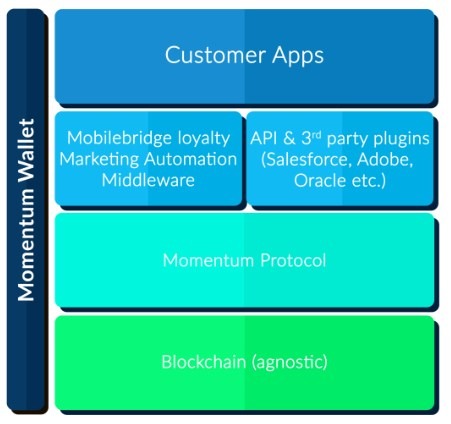 Momentum Wallet

Customer Apps

Mobilebridge loyalty Marketing Automation Middleware

API & 3$^{rd}$ party plugins (Salesforce, Adobe, Oracle etc.)

Momentum Protocol

Blockchain (agnostic)